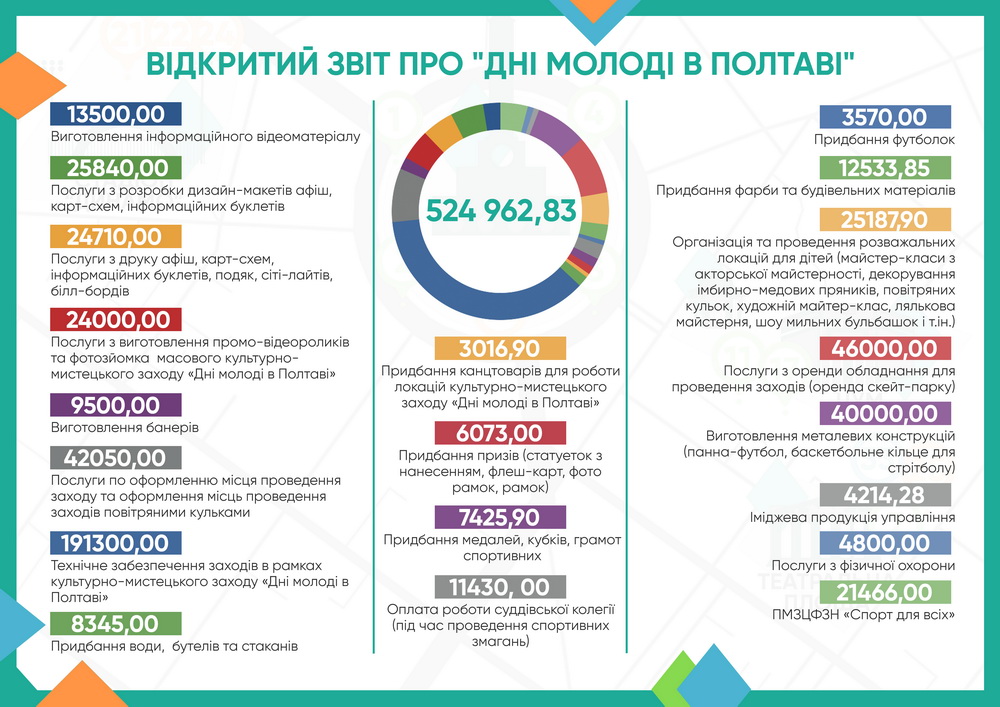 ВІДКРИТИЙ ЗВІТ ПРО "ДНІ МОЛОДІ В ПОЛТАВІ"

13500,00
Виготовлення інформаційного відеоматеріалу

25840,00
Послуги з розробки дизайн-макетів афіш, карт-схем, інформаційних буклетів

24710,00
Послуги з друку афіш, карт-схем, інформаційних буклетів, подяк, сіті-лайтів, білл-бордів

24000,00
Послуги з виготовлення промо-відеороликів та фотозйомка масового культурно-мистецького заходу «Дні молоді в Полтаві»

9500,00
Виготовлення банерів

42050,00
Послуги по оформленню місця проведення заходу та оформлення місць проведення заходів повітряними кульками

191300,00
Технічне забезпечення заходів в рамках культурно-мистецького заходу «Дні молоді в Полтаві»

8345,00
Придбання води, бутелів та стаканів

524 962,83

3016,90
Придбання канцтоварів для роботи локацій культурно-мистецького заходу «Дні молоді в Полтаві»

6073,00
Придбання призів (статуеток з нанесенням, флеш-карт, фото рамок, рамок)

7425,90
Придбання медалей, кубків, грамот спортивних

11430, 00
Оплата роботи суддівської колегії (під час проведення спортивних змагань)

3570,00
Придбання футболок

12533,85
Придбання фарби та будівельних матеріалів

25187,90
Організація та проведення розважальних локацій для дітей (майстер-класи з акторської майстерності, декорування імбирно-медових пряників, повітряних кульок, художній майтер-клас, лялькова майстерня, шоу мильних бульбашок і т.ін.)

46000,00
Послуги з оренди обладнання для проведення заходів (оренда скейт-парку)

40000,00
Виготовлення металевих конструкцій (панна-футбол, баскетбольне кільце для стрітболу)

4214,28
Іміджева продукція управління

4800,00
Послуги з фізичної охорони

21466,00
ПМЗЦФЗН «Спорт для всіх»